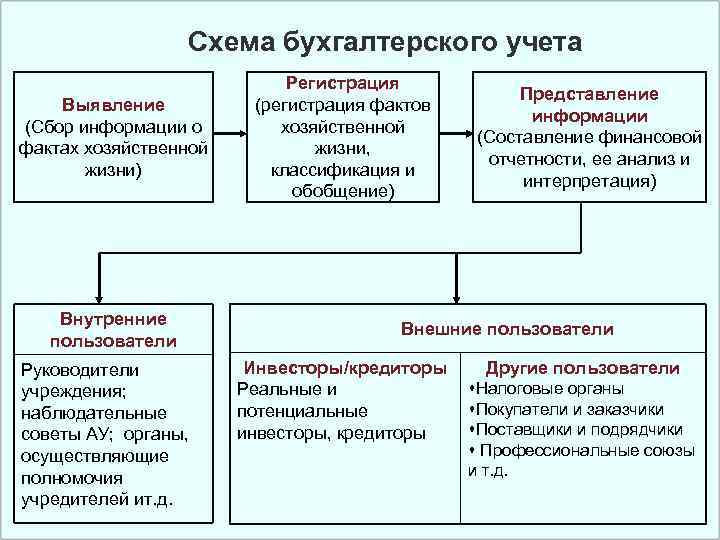 Схема бухгалтерского учета

Выявление
(Сбор информации о фактах хозяйственной жизни)

Регистрация
(регистрация фактов хозяйственной жизни, классификация и обобщение)

Представление информации
(Составление финансовой отчетности, ее анализ и интерпретация)

Внутренние пользователи

Руководители учреждения; наблюдательные советы АУ; органы, осуществляющие полномочия учредителей ит.д.

Внешние пользователи

Инвесторы/кредиторы
Реальные и потенциальные инвесторы, кредиторы

Другие пользователи
•Налоговые органы
•Покупатели и заказчики
•Поставщики и подрядчики
• Профессиональные союзы и т.д.